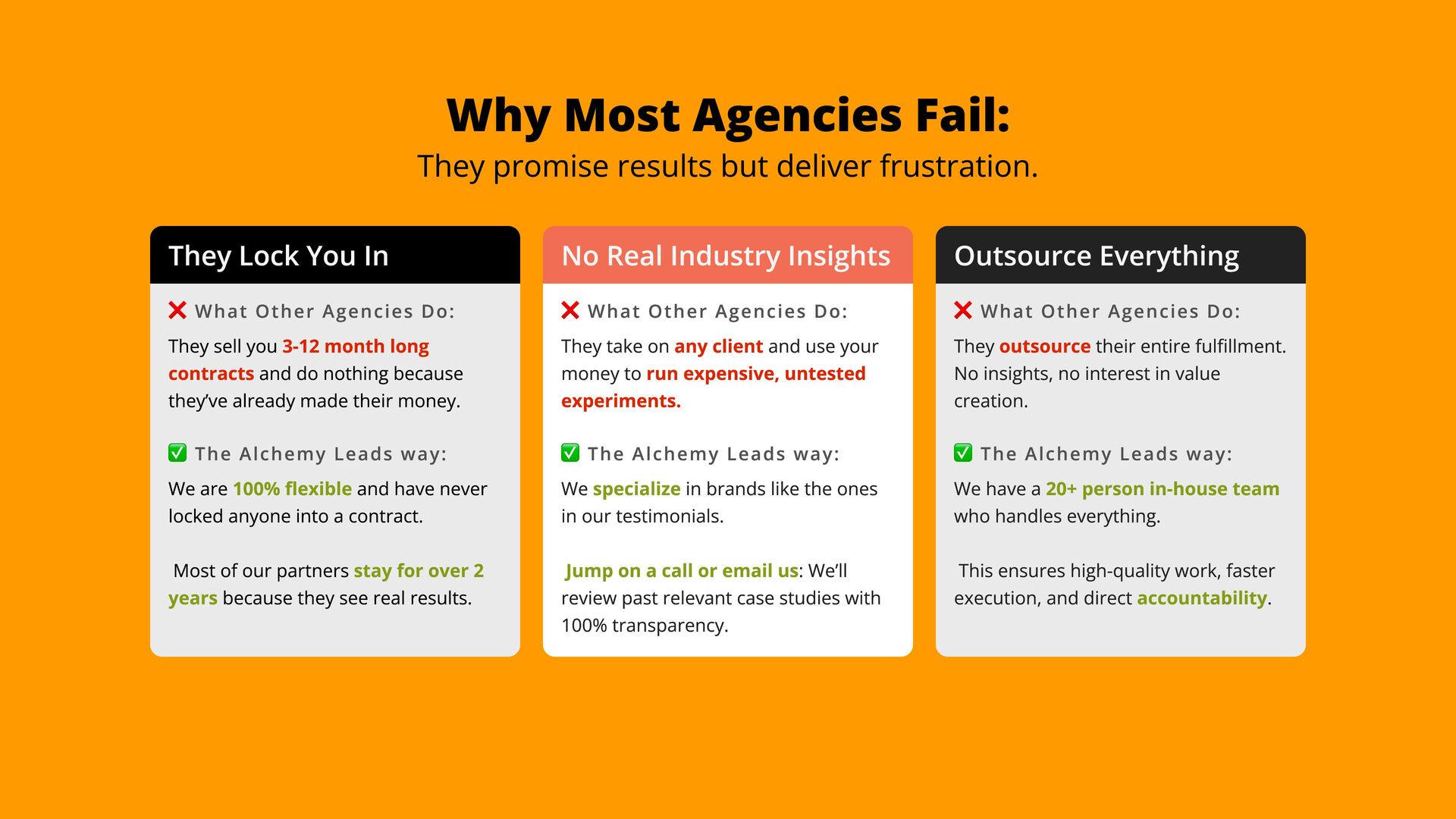 Why Most Agencies Fail:
They promise results but deliver frustration.

They Lock You In

❌ What Other Agencies Do:

They sell you 3-12 month long contracts and do nothing because they've already made their money.

✅ The Alchemy Leads way:

We are 100% flexible and have never locked anyone into a contract.

Most of our partners stay for over 2 years because they see real results.

No Real Industry Insights

❌ What Other Agencies Do:

They take on any client and use your money to run expensive, untested experiments.

✅ The Alchemy Leads way:

We specialize in brands like the ones in our testimonials.

Jump on a call or email us: We'll review past relevant case studies with 100% transparency.

Outsource Everything

❌ What Other Agencies Do:

They outsource their entire fulfillment. No insights, no interest in value creation.

✅ The Alchemy Leads way:

We have a 20+ person in-house team who handles everything.

This ensures high-quality work, faster execution, and direct accountability.